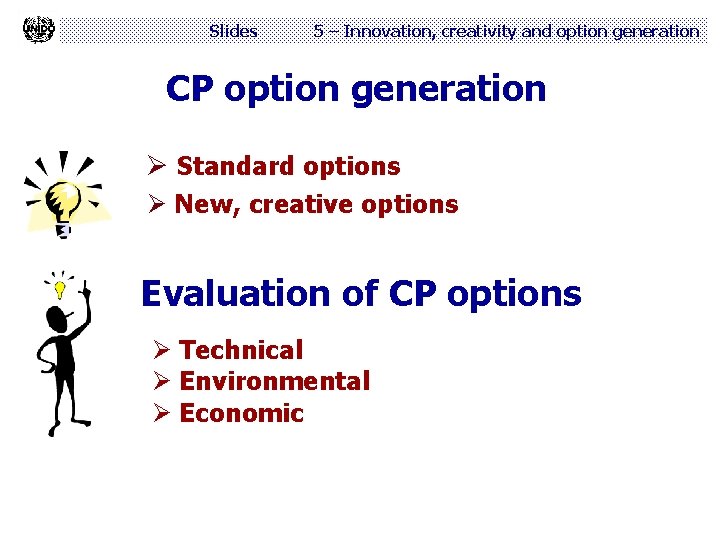 UNIDO

Slides 5 – Innovation, creativity and option generation

CP option generation

➢ Standard options
➢ New, creative options

Evaluation of CP options

➢ Technical
➢ Environmental
➢ Economic